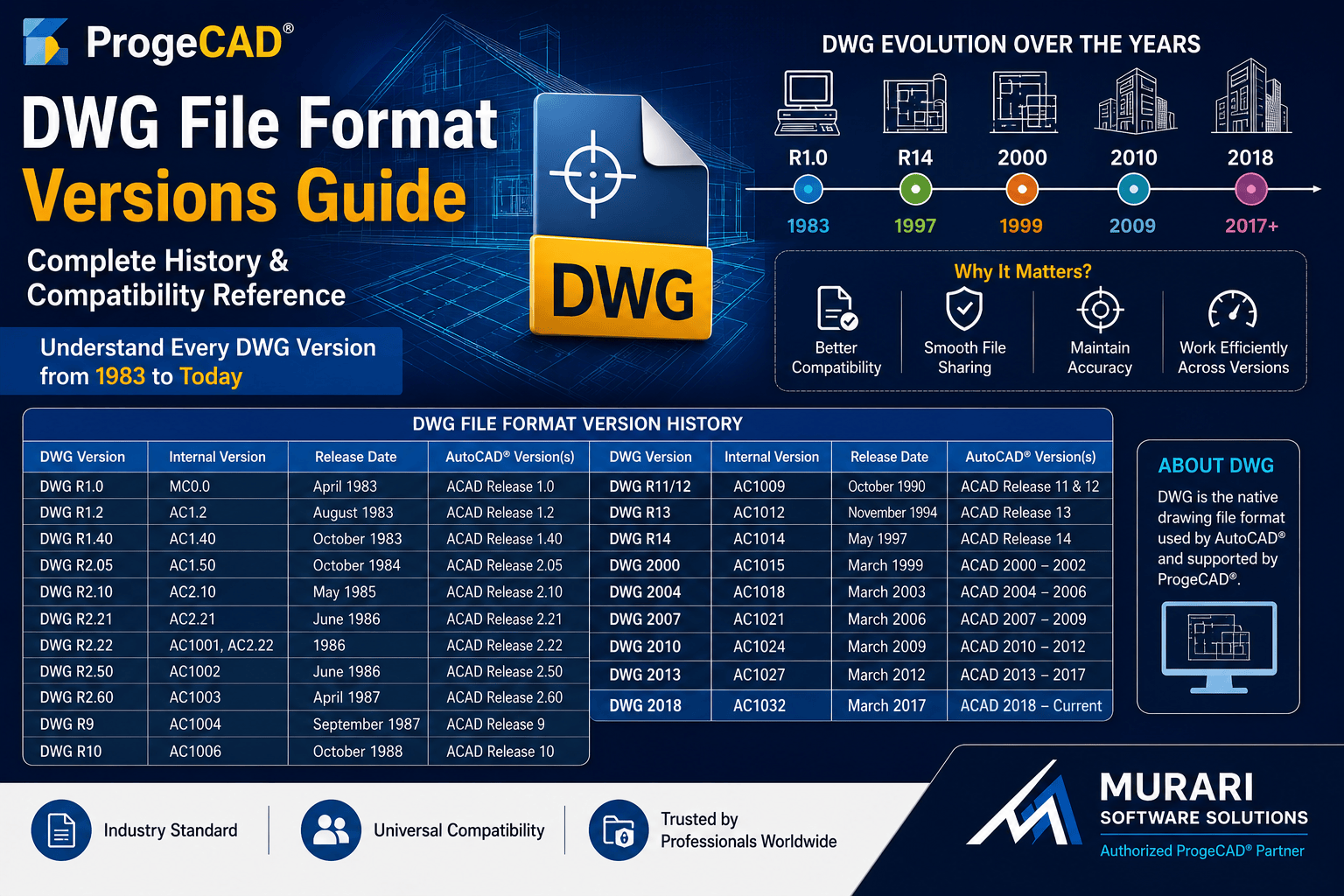 ProgeCAD®

DWG File Format Versions Guide

Complete History & Compatibility Reference

Understand Every DWG Version from 1983 to Today

DWG

DWG EVOLUTION OVER THE YEARS

R1.0 R14 2000 2010 2018

1983 1997 1999 2009 2017+

Why It Matters?

Better Compatibility

Smooth File Sharing

Maintain Accuracy

Work Efficiently Across Versions

DWG FILE FORMAT VERSION HISTORY

| DWG Version | Internal Version | Release Date | AutoCAD® Version(s) |
|---|---|---|---|
| DWG R1.0 | MC0.0 | April 1983 | ACAD Release 1.0 |
| DWG R1.2 | AC1.2 | August 1983 | ACAD Release 1.2 |
| DWG R1.40 | AC1.40 | October 1983 | ACAD Release 1.40 |
| DWG R2.05 | AC1.50 | October 1984 | ACAD Release 2.05 |
| DWG R2.10 | AC2.10 | May 1985 | ACAD Release 2.10 |
| DWG R2.21 | AC2.21 | June 1986 | ACAD Release 2.21 |
| DWG R2.22 | AC1001, AC2.22 | 1986 | ACAD Release 2.22 |
| DWG R2.50 | AC1002 | June 1986 | ACAD Release 2.50 |
| DWG R2.60 | AC1003 | April 1987 | ACAD Release 2.60 |
| DWG R9 | AC1004 | September 1987 | ACAD Release 9 |
| DWG R10 | AC1006 | October 1988 | ACAD Release 10 |

| DWG Version | Internal Version | Release Date | AutoCAD® Version(s) |
|---|---|---|---|
| DWG R11/12 | AC1009 | October 1990 | ACAD Release 11 & 12 |
| DWG R13 | AC1012 | November 1994 | ACAD Release 13 |
| DWG R14 | AC1014 | May 1997 | ACAD Release 14 |
| DWG 2000 | AC1015 | March 1999 | ACAD 2000 – 2002 |
| DWG 2004 | AC1018 | March 2003 | ACAD 2004 – 2006 |
| DWG 2007 | AC1021 | March 2006 | ACAD 2007 – 2009 |
| DWG 2010 | AC1024 | March 2009 | ACAD 2010 – 2012 |
| DWG 2013 | AC1027 | March 2012 | ACAD 2013 – 2017 |
| DWG 2018 | AC1032 | March 2017 | ACAD 2018 – Current |

ABOUT DWG

DWG is the native drawing file format used by AutoCAD® and supported by ProgeCAD®.

Industry Standard

Universal Compatibility

Trusted by Professionals Worldwide

MURARI
SOFTWARE SOLUTIONS
Authorized ProgeCAD® Partner